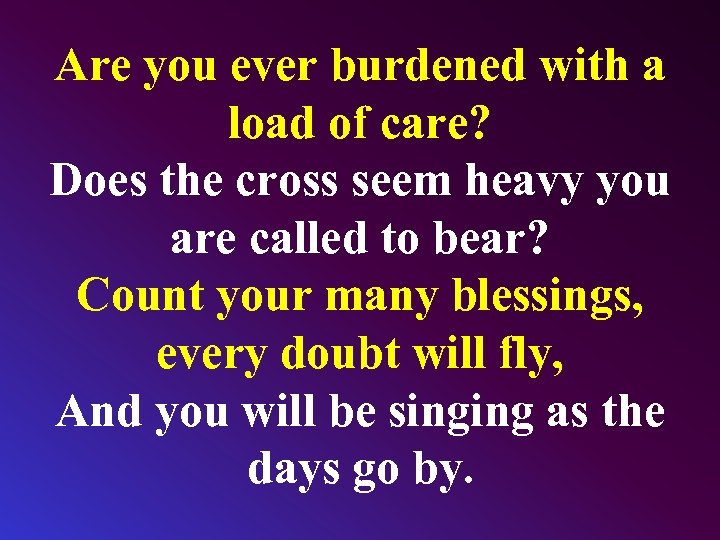 Are you ever burdened with a load of care?
Does the cross seem heavy you are called to bear?
Count your many blessings, every doubt will fly,
And you will be singing as the days go by.